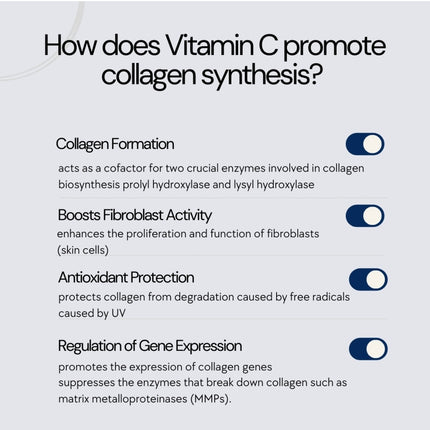 How does Vitamin C promote collagen synthesis?

Collagen Formation

acts as a cofactor for two crucial enzymes involved in collagen biosynthesis prolyl hydroxylase and lysyl hydroxylase

Boosts Fibroblast Activity

enhances the proliferation and function of fibroblasts (skin cells)

Antioxidant Protection

protects collagen from degradation caused by free radicals caused by UV

Regulation of Gene Expression

promotes the expression of collagen genes
suppresses the enzymes that break down collagen such as matrix metalloproteinases (MMPs).